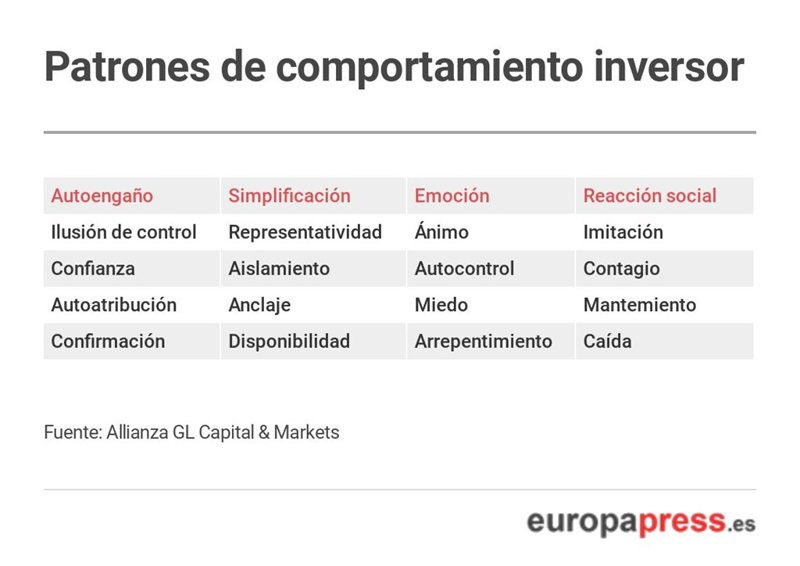 Patrones de comportamiento inversor

| Autoengaño | Simplificación | Emoción | Reacción social |
|---|---|---|---|
| Ilusión de control | Representatividad | Ánimo | Imitación |
| Confianza | Aislamiento | Autocontrol | Contagio |
| Autoatribución | Anclaje | Miedo | Mantemiento |
| Confirmación | Disponibilidad | Arrepentimiento | Caída |

Fuente: Allianza GL Capital & Markets

europapress.es